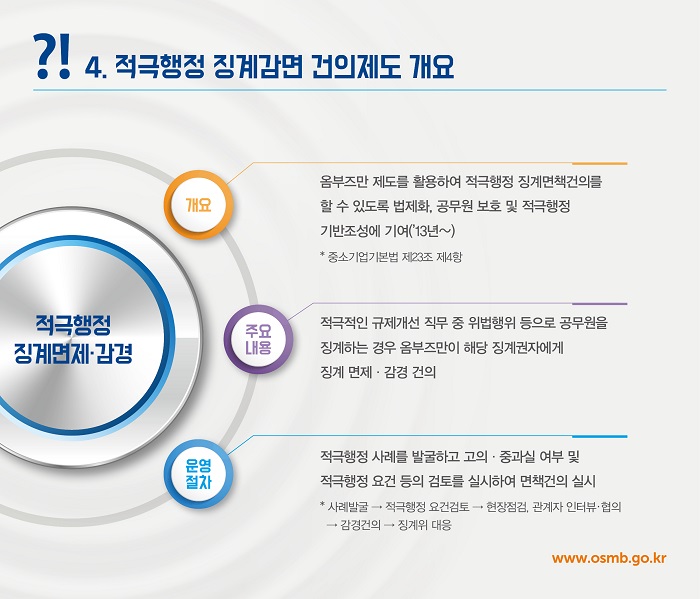 ?! 4. 적극행정 징계감면 건의제도 개요

적극행정 징계면제·감경

개요

옴부즈만 제도를 활용하여 적극행정 징계면책건의를 할 수 있도록 법제화, 공무원 보호 및 적극행정 기반조성에 기여('13년~)

* 중소기업기본법 제23조 제4항

주요 내용

적극적인 규제개선 직무 중 위법행위 등으로 공무원을 징계하는 경우 옴부즈만이 해당 징계권자에게 징계 면제 · 감경 건의

운영 절차

적극행정 사례를 발굴하고 고의 · 중과실 여부 및 적극행정 요건 등의 검토를 실시하여 면책건의 실시

* 사례발굴 → 적극행정 요건검토 → 현장점검, 관계자 인터뷰·협의 → 감경건의 → 징계위 대응

www.osmb.go.kr